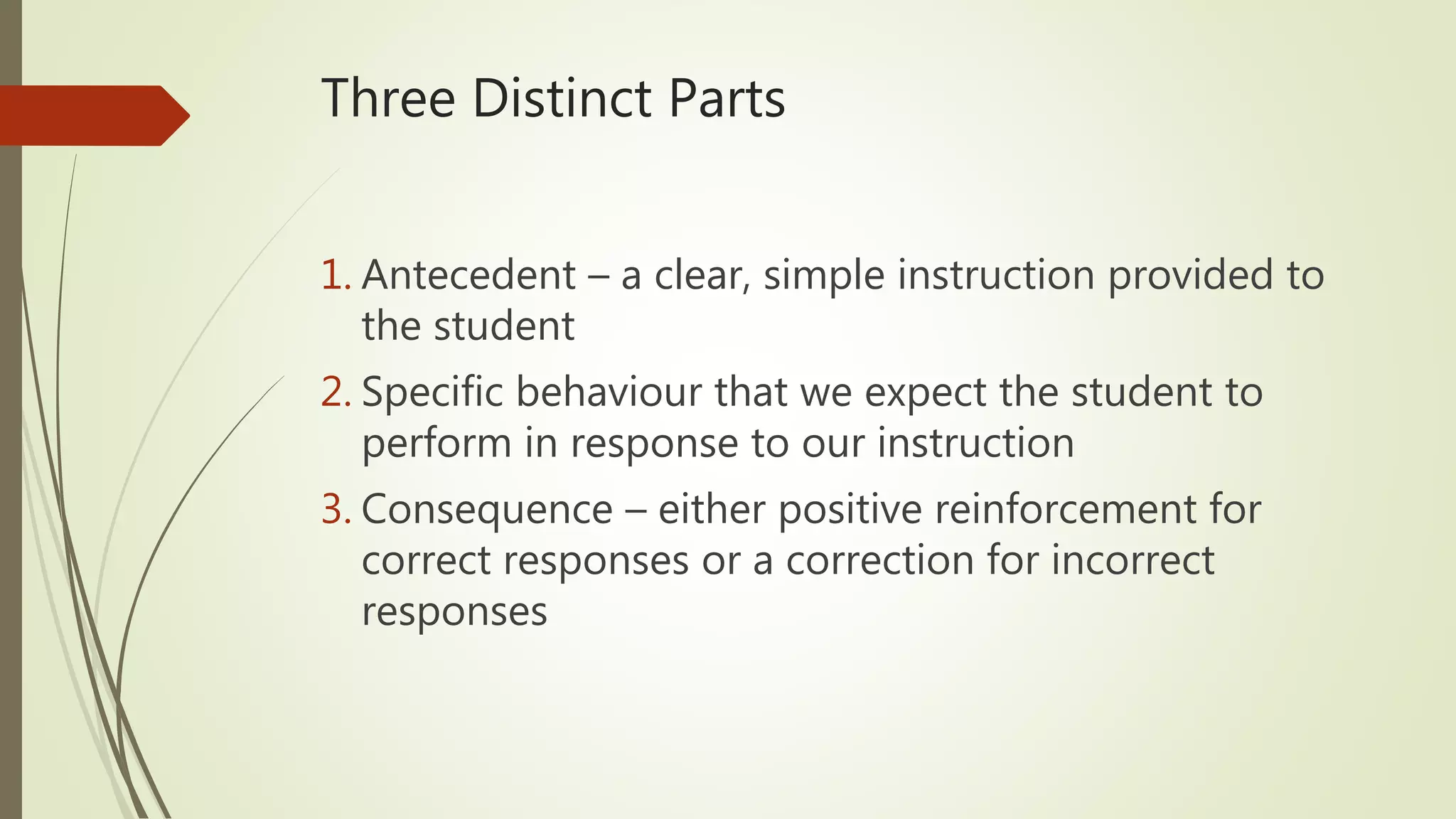 Three Distinct Parts

1. Antecedent – a clear, simple instruction provided to the student
2. Specific behaviour that we expect the student to perform in response to our instruction
3. Consequence – either positive reinforcement for correct responses or a correction for incorrect responses